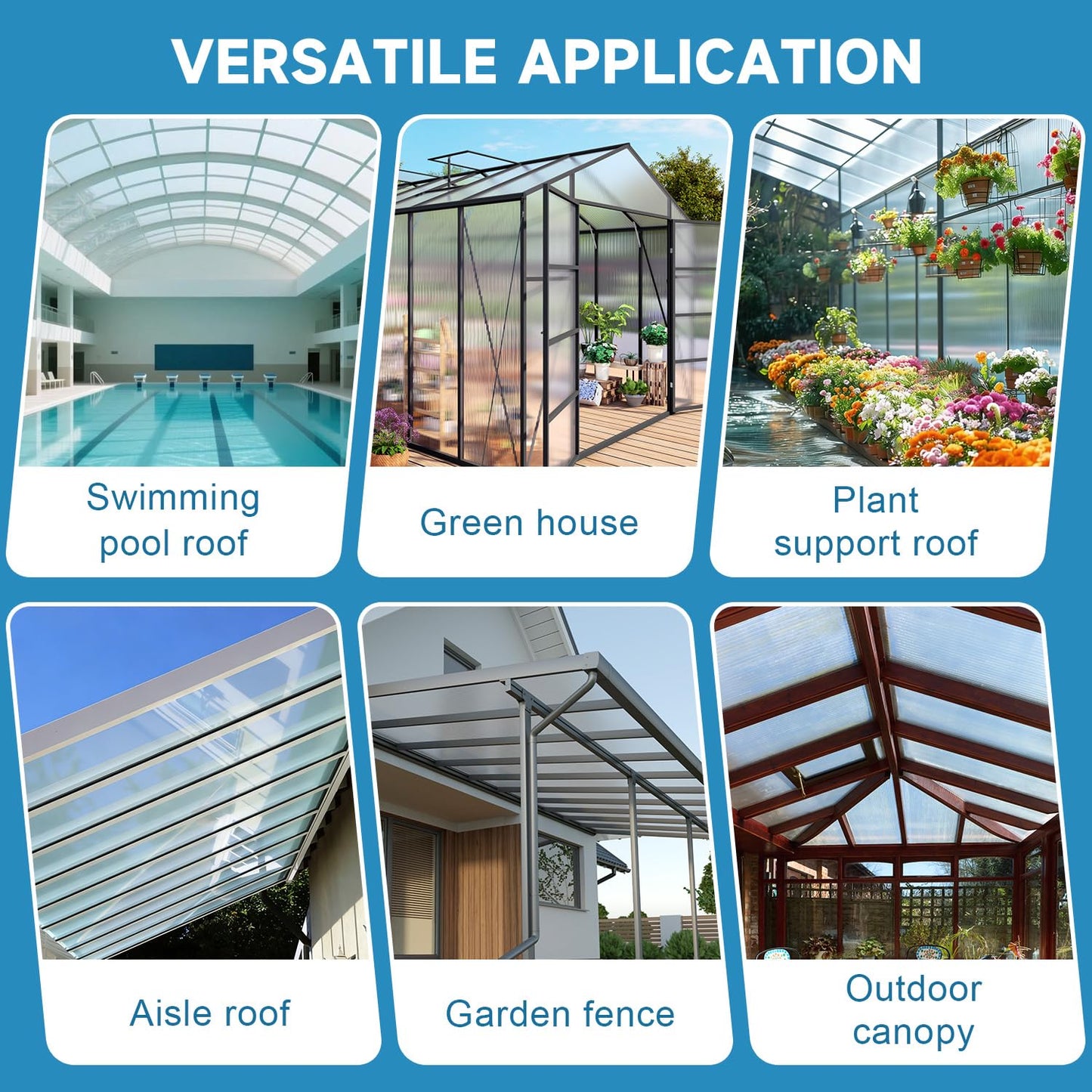 VERSATILE APPLICATION

Swimming pool roof

Green house

Plant support roof

Aisle roof

Garden fence

Outdoor canopy